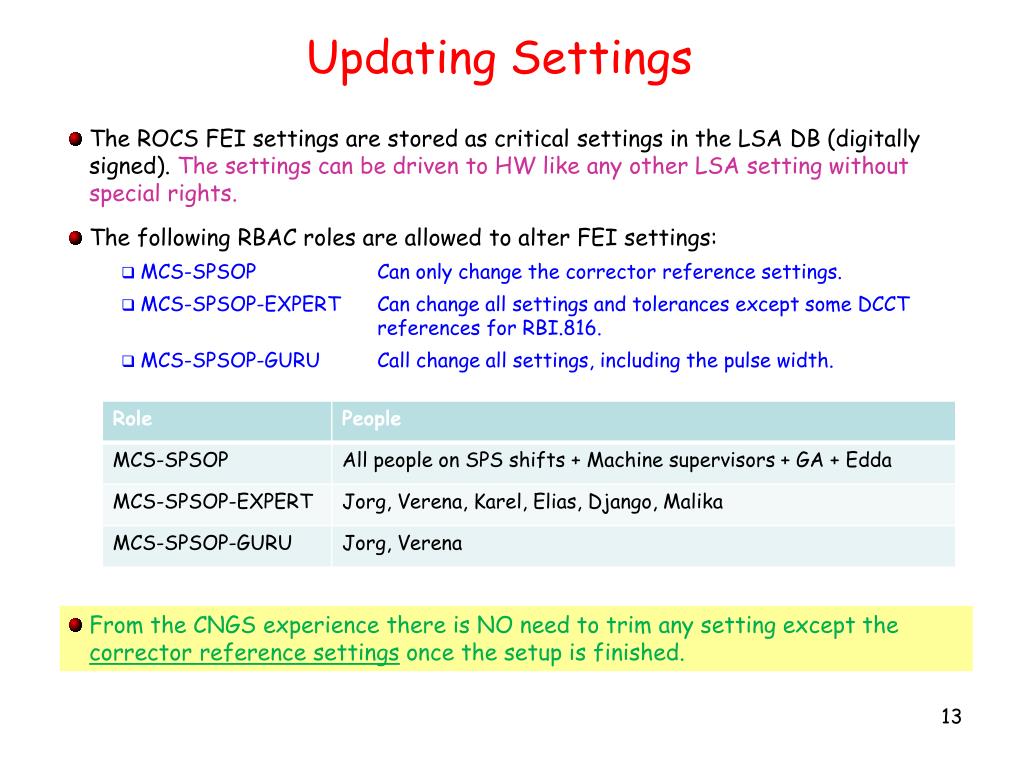 Updating Settings

The ROCS FEI settings are stored as critical settings in the LSA DB (digitally signed). The settings can be driven to HW like any other LSA setting without special rights.

The following RBAC roles are allowed to alter FEI settings:

MCS-SPSOP Can only change the corrector reference settings.

MCS-SPSOP-EXPERT Can change all settings and tolerances except some DCCT references for RBI.816.

MCS-SPSOP-GURU Call change all settings, including the pulse width.

| Role | People |
|---|---|
| MCS-SPSOP | All people on SPS shifts + Machine supervisors + GA + Edda |
| MCS-SPSOP-EXPERT | Jorg, Verena, Karel, Elias, Django, Malika |
| MCS-SPSOP-GURU | Jorg, Verena |

From the CNGS experience there is NO need to trim any setting except the corrector reference settings once the setup is finished.

13